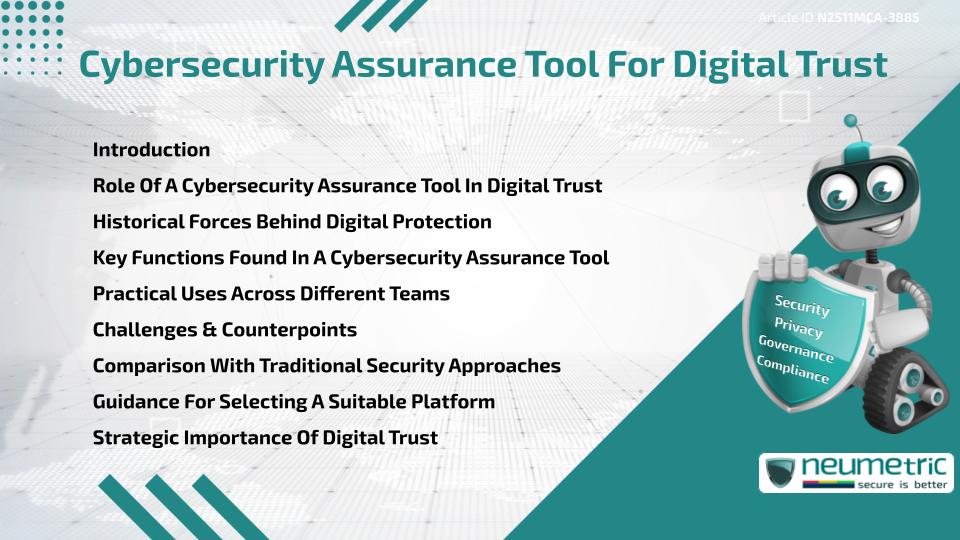 Article ID N2511MCA-3885

Cybersecurity Assurance Tool For Digital Trust

Introduction
Role Of A Cybersecurity Assurance Tool In Digital Trust
Historical Forces Behind Digital Protection
Key Functions Found In A Cybersecurity Assurance Tool
Practical Uses Across Different Teams
Challenges & Counterpoints
Comparison With Traditional Security Approaches
Guidance For Selecting A Suitable Platform
Strategic Importance Of Digital Trust

Security
Privacy
Governance
Compliance

neumetric
secure is better